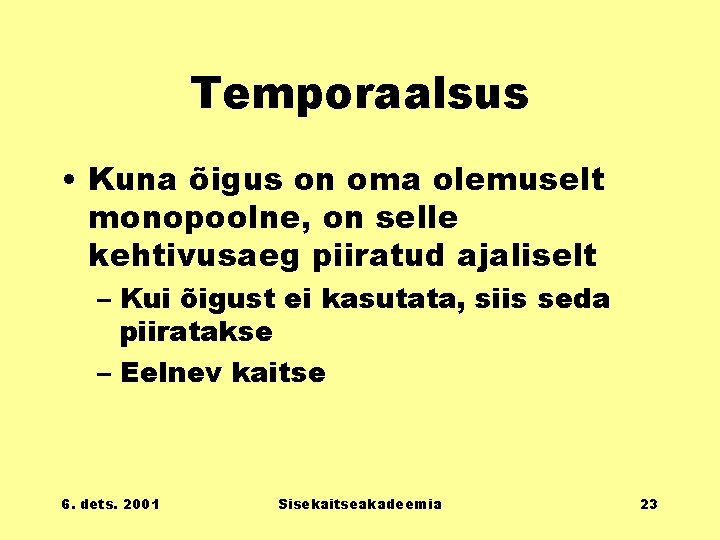 Temporaalsus

• Kuna õigus on oma olemuselt monopoolne, on selle kehtivusaeg piiratud ajaliselt

– Kui õigust ei kasutata, siis seda piiratakse

– Eelnev kaitse

6. dets. 2001

Sisekaitseakadeemia

23